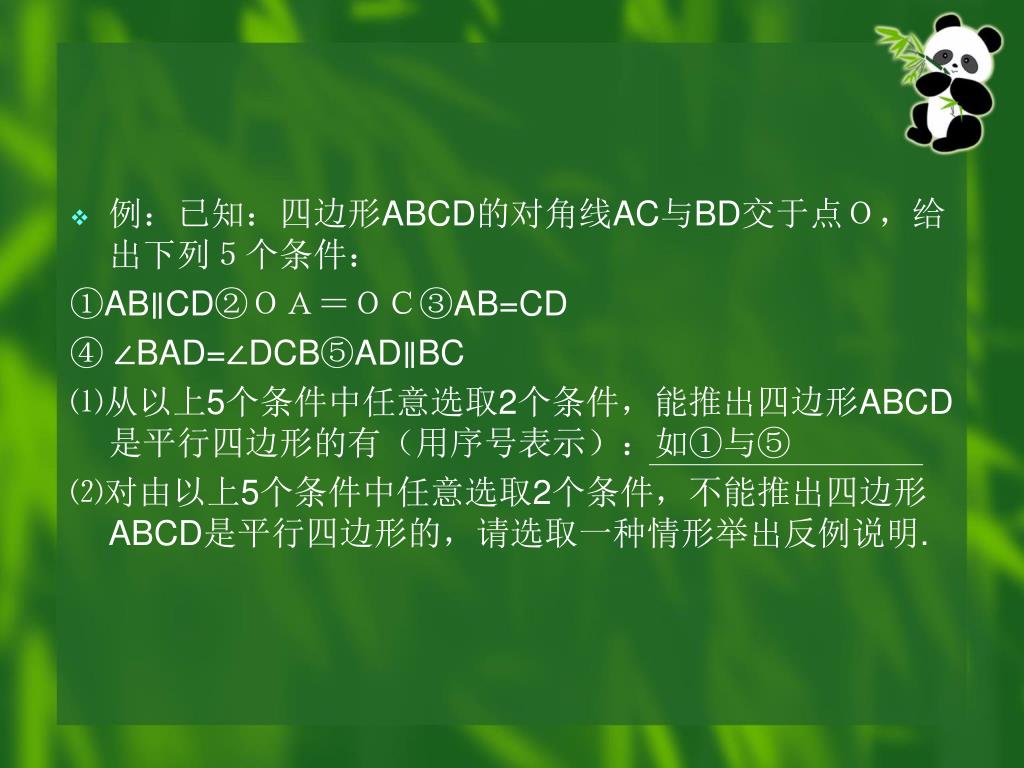 例：已知：四边形ABCD的对角线AC与BD交于点O，给出下列５个条件：

①AB∥CD②ＯＡ＝ＯＣ③AB=CD

④ ∠BAD=∠DCB⑤AD∥BC

⑴从以上5个条件中任意选取2个条件，能推出四边形ABCD是平行四边形的有（用序号表示）：如①与⑤

⑵对由以上5个条件中任意选取2个条件，不能推出四边形ABCD是平行四边形的，请选取一种情形举出反例说明.